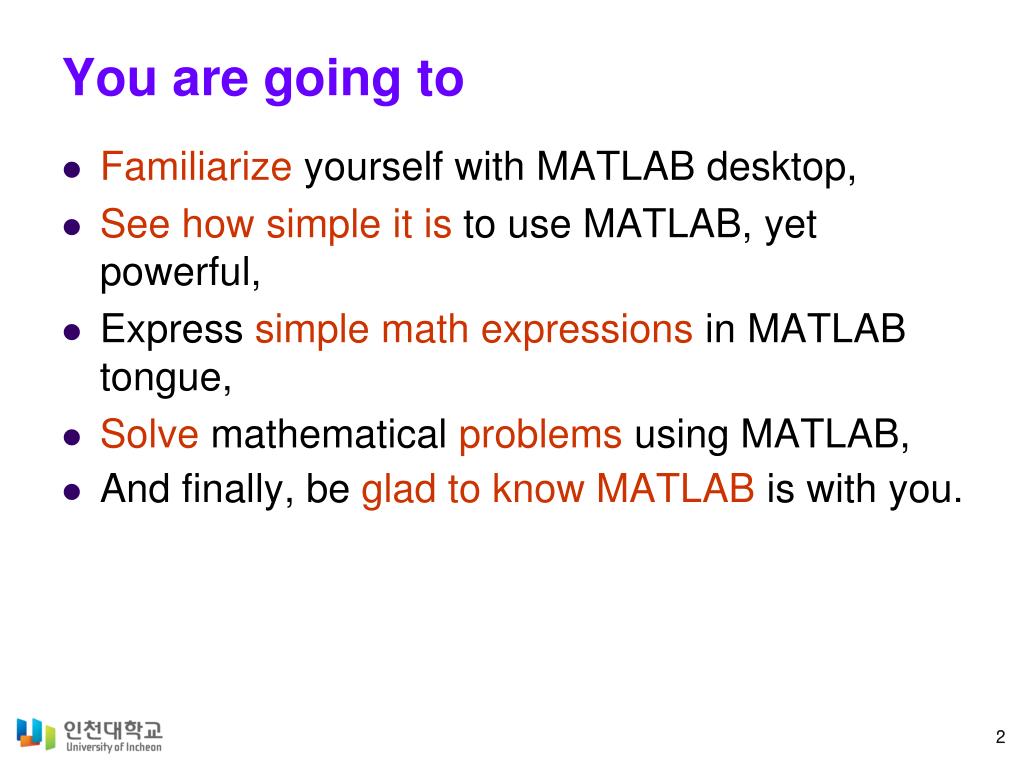 You are going to

- Familiarize yourself with MATLAB desktop,
- See how simple it is to use MATLAB, yet powerful,
- Express simple math expressions in MATLAB tongue,
- Solve mathematical problems using MATLAB,
- And finally, be glad to know MATLAB is with you.

인천대학교
University of Incheon

2